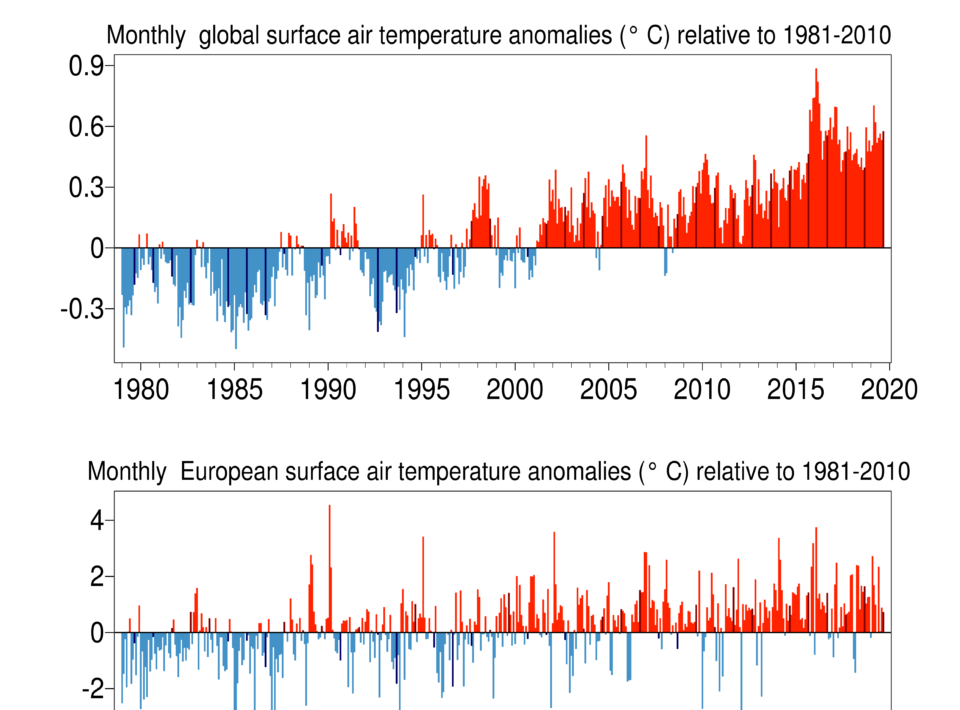 Monthly global surface air temperature anomalies (° C) relative to 1981-2010

0.9
0.6
0.3
0
-0.3

1980 1985 1990 1995 2000 2005 2010 2015 2020

Monthly European surface air temperature anomalies (° C) relative to 1981-2010

4
2
0
-2